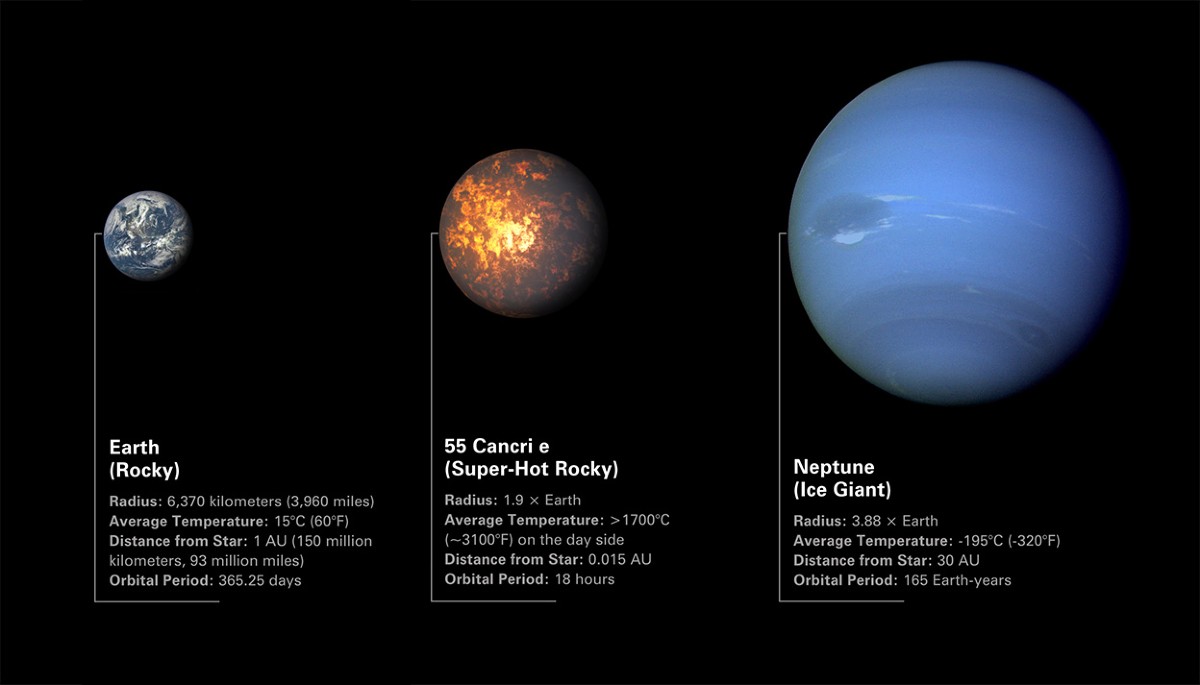 Earth
(Rocky)

Radius: 6,370 kilometers (3,960 miles)
Average Temperature: 15°C (60°F)
Distance from Star: 1 AU (150 million kilometers, 93 million miles)
Orbital Period: 365.25 days

55 Cancri e
(Super-Hot Rocky)

Radius: 1.9 × Earth
Average Temperature: >1700°C (~3100°F) on the day side
Distance from Star: 0.015 AU
Orbital Period: 18 hours

Neptune
(Ice Giant)

Radius: 3.88 × Earth
Average Temperature: -195°C (-320°F)
Distance from Star: 30 AU
Orbital Period: 165 Earth-years